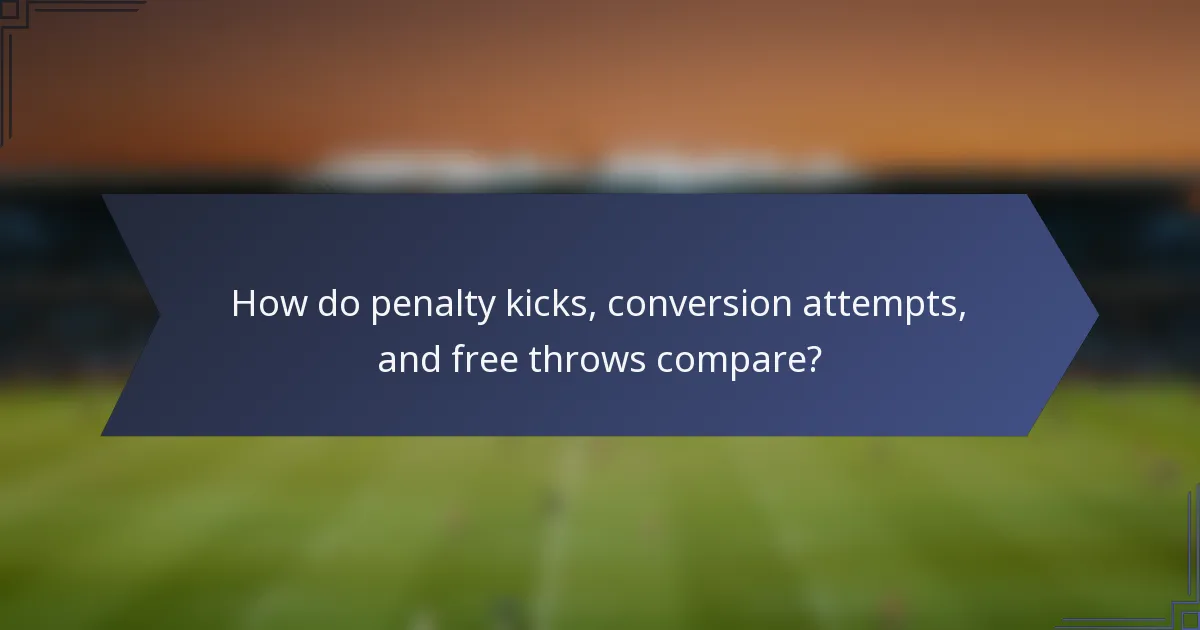 How do penalty kicks, conversion attempts, and free throws compare?